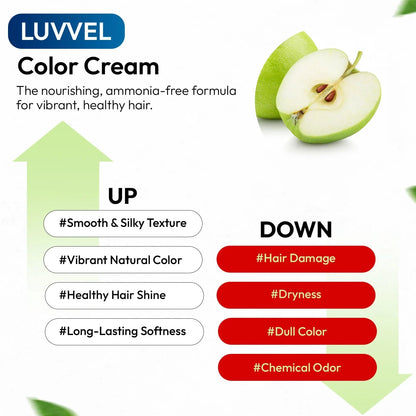 LUVVEL

Color Cream

The nourishing, ammonia-free formula for vibrant, healthy hair.

UP

#Smooth & Silky Texture

#Vibrant Natural Color

#Healthy Hair Shine

#Long-Lasting Softness

DOWN

#Hair Damage

#Dryness

#Dull Color

#Chemical Odor